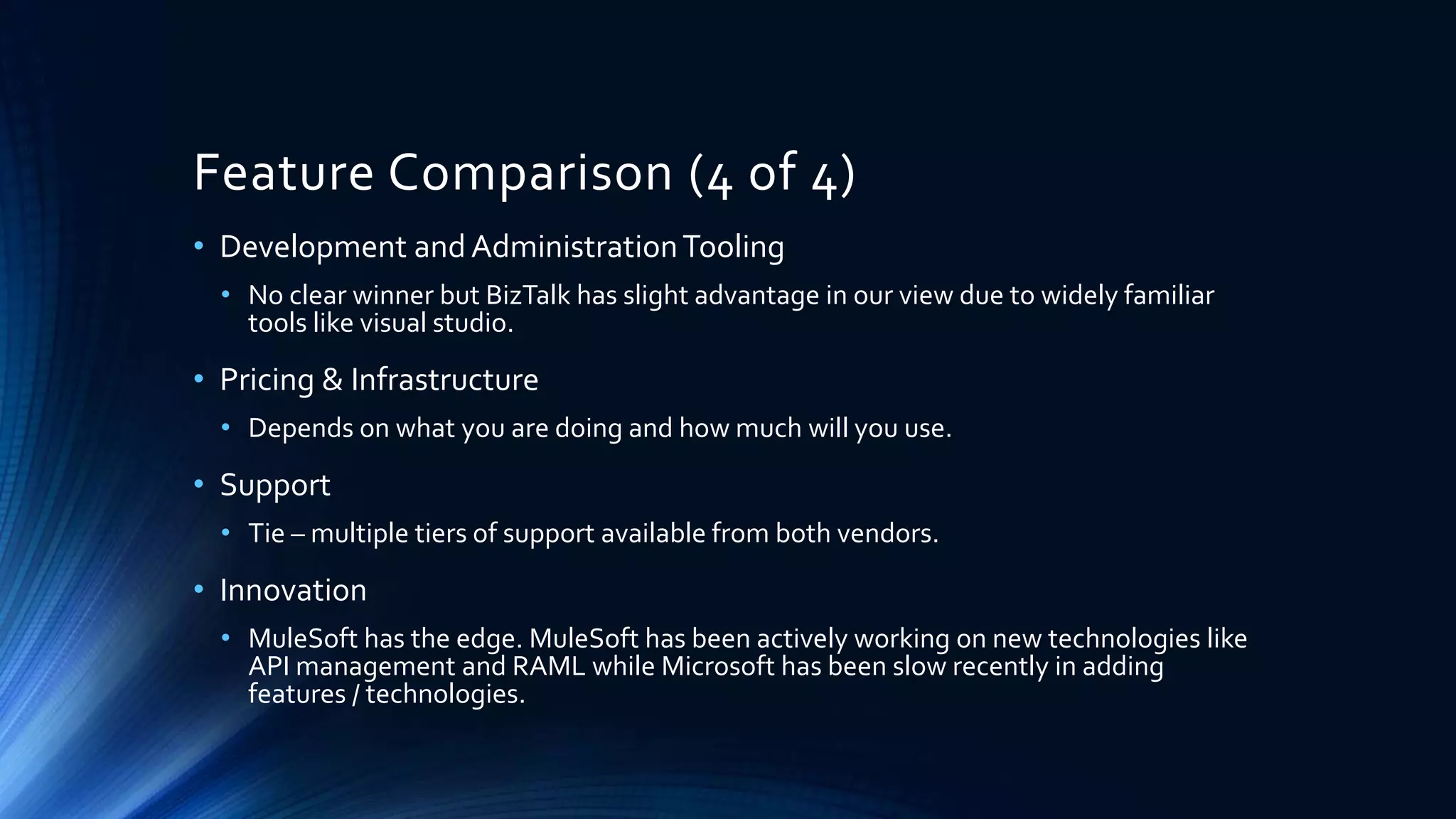 Feature Comparison (4 of 4)

• Development and Administration Tooling
 • No clear winner but BizTalk has slight advantage in our view due to widely familiar tools like visual studio.

• Pricing & Infrastructure
 • Depends on what you are doing and how much will you use.

• Support
 • Tie – multiple tiers of support available from both vendors.

• Innovation
 • MuleSoft has the edge. MuleSoft has been actively working on new technologies like API management and RAML while Microsoft has been slow recently in adding features / technologies.